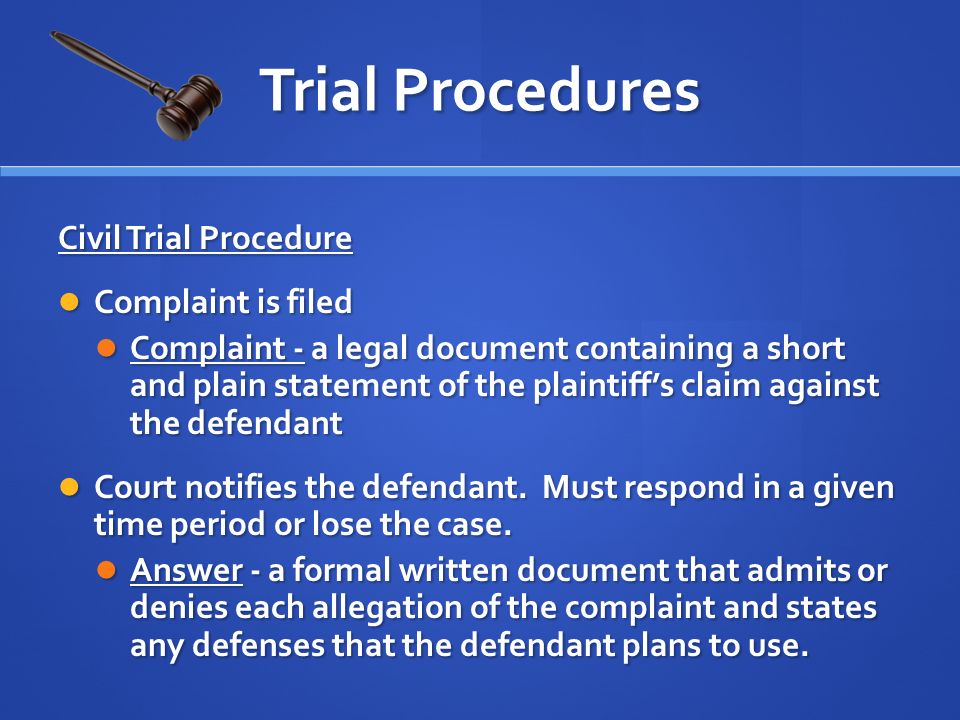 Trial Procedures

Civil Trial Procedure

Complaint is filed

Complaint - a legal document containing a short and plain statement of the plaintiff's claim against the defendant

Court notifies the defendant. Must respond in a given time period or lose the case.

Answer - a formal written document that admits or denies each allegation of the complaint and states any defenses that the defendant plans to use.